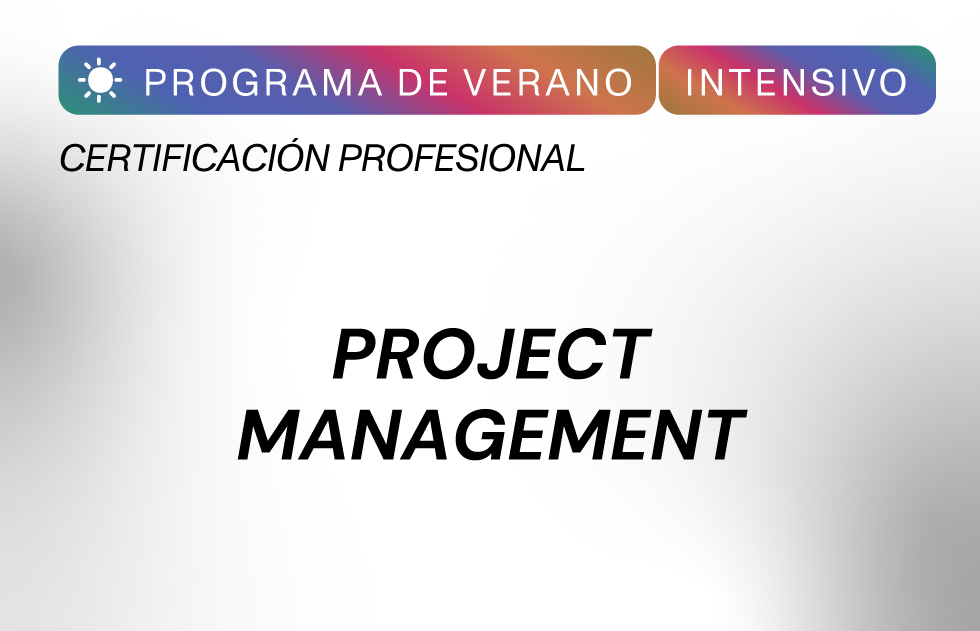 PROGRAMA DE VERANO INTENSIVO

CERTIFICACIÓN PROFESIONAL

PROJECT MANAGEMENT